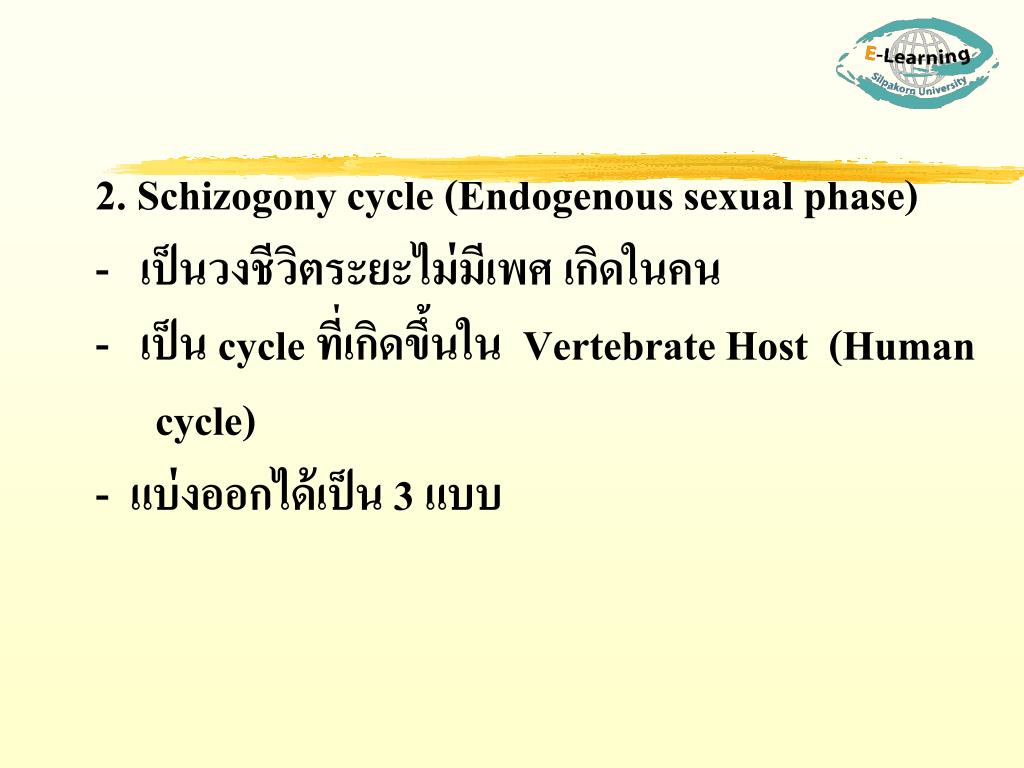 E-Learning
Silpakorn University

2. Schizogony cycle (Endogenous sexual phase)

- เป็นวงชีวิตระยะไม่มีเพศ เกิดในคน

- เป็น cycle ที่เกิดขึ้นใน Vertebrate Host (Human cycle)

- แบ่งออกได้เป็น 3 แบบ